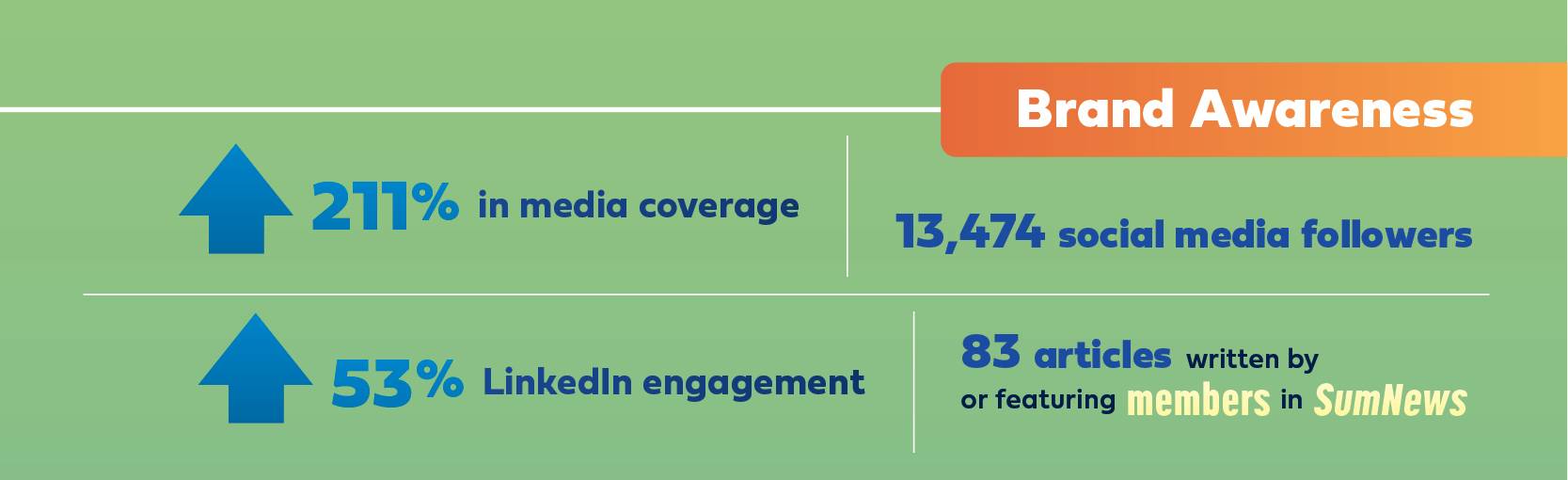 Brand Awareness

211% in media coverage

13,474 social media followers

53% LinkedIn engagement

83 articles written by or featuring members in SumNews